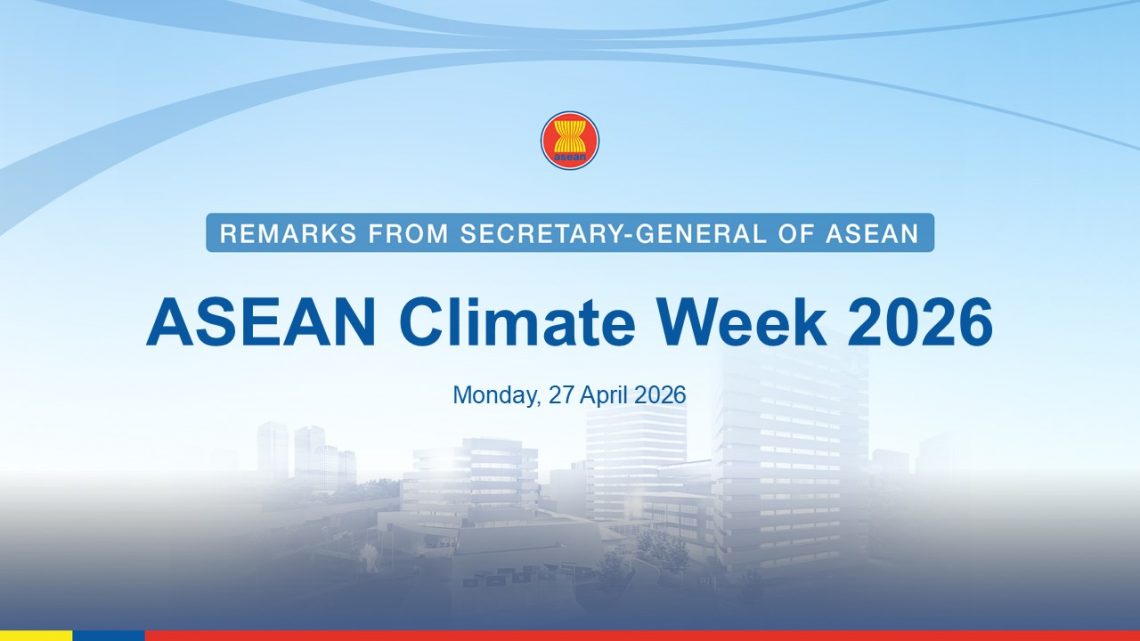 asean

REMARKS FROM SECRETARY-GENERAL OF ASEAN

ASEAN Climate Week 2026

Monday, 27 April 2026